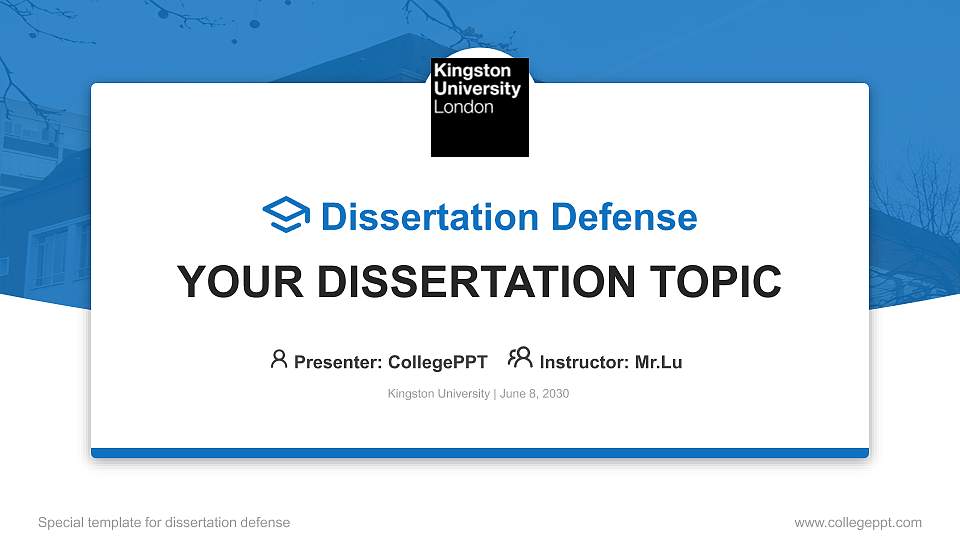 Kingston University London

Dissertation Defense

YOUR DISSERTATION TOPIC

Presenter: CollegePPT Instructor: Mr.Lu

Kingston University | June 8, 2030

Special template for dissertation defense

www.collegeppt.com